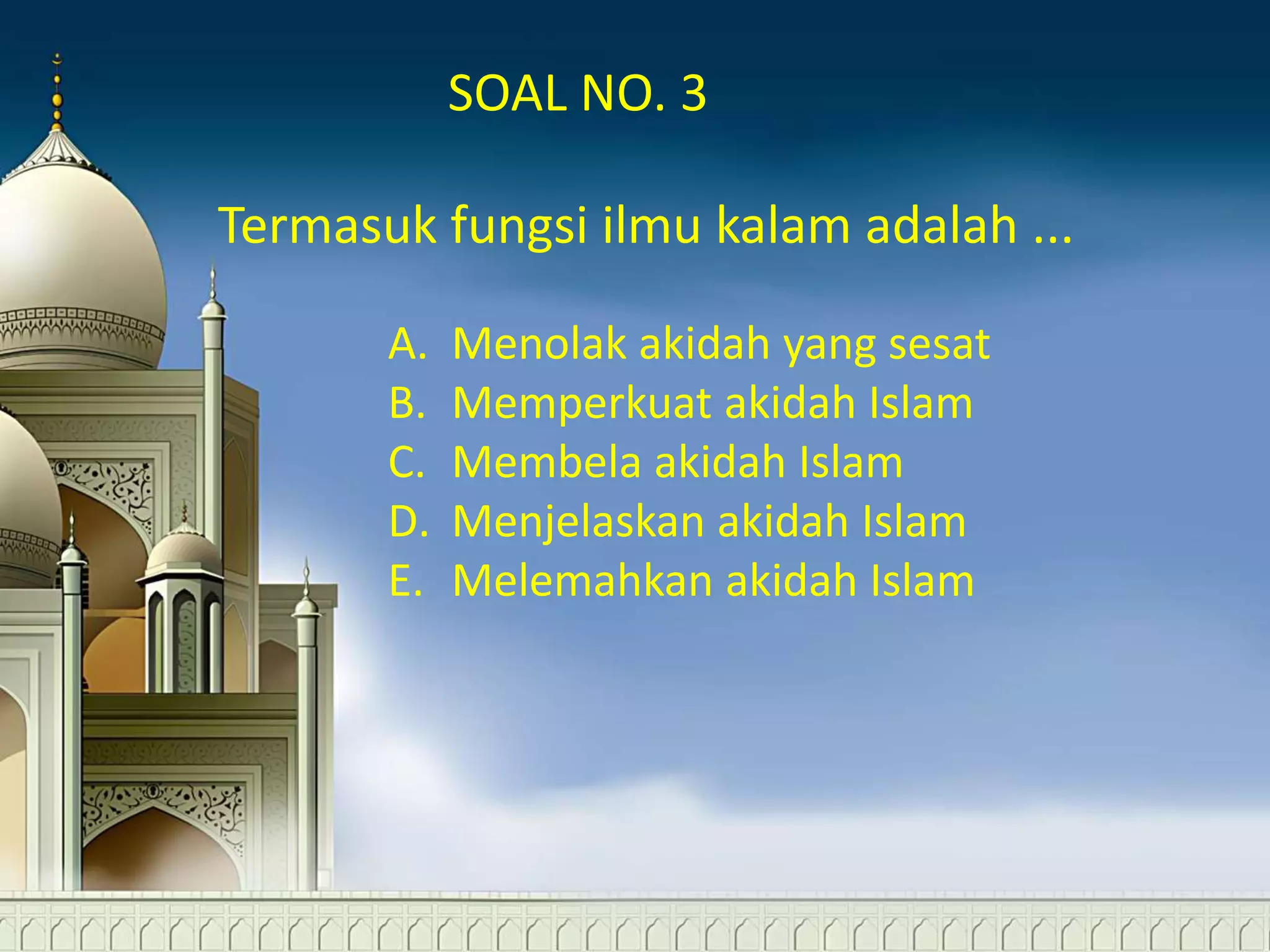 SOAL NO. 3

Termasuk fungsi ilmu kalam adalah ...

A. Menolak akidah yang sesat
B. Memperkuat akidah Islam
C. Membela akidah Islam
D. Menjelaskan akidah Islam
E. Melemahkan akidah Islam